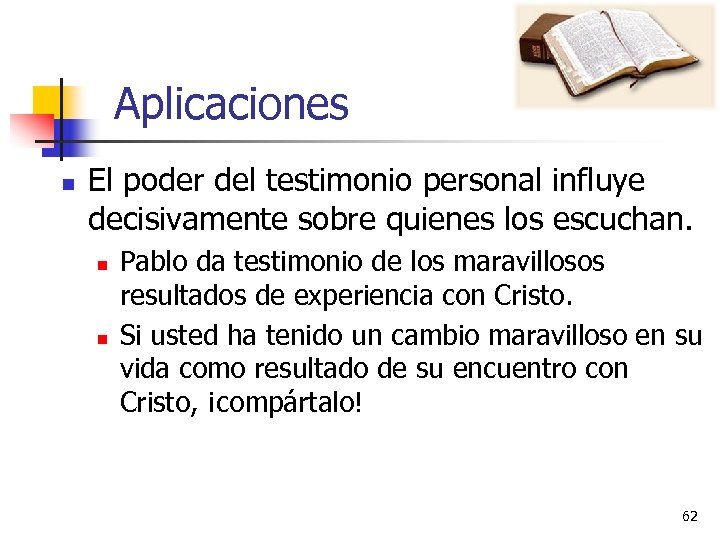 Aplicaciones

- El poder del testimonio personal influye decisivamente sobre quienes los escuchan.
  - Pablo da testimonio de los maravillosos resultados de experiencia con Cristo.
  - Si usted ha tenido un cambio maravilloso en su vida como resultado de su encuentro con Cristo, ¡compártalo!

62